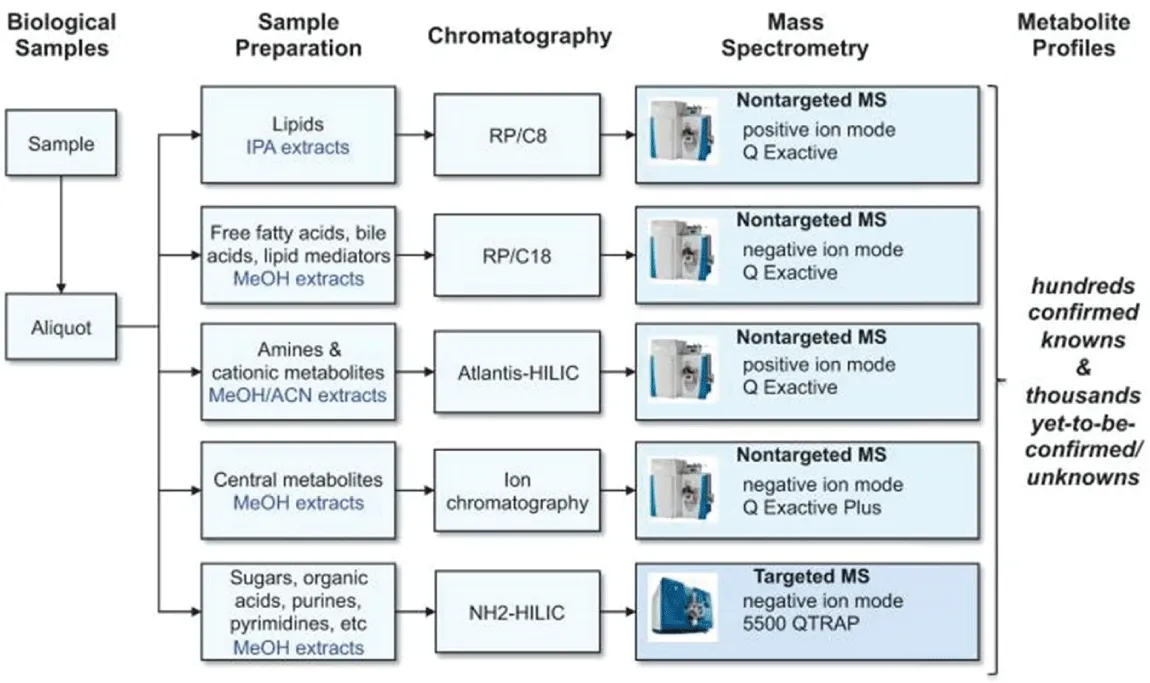 Biological Samples

Sample Preparation

Chromatography

Mass Spectrometry

Metabolite Profiles

Sample

Aliquot

Lipids
IPA extracts

RP/C8

Nontargeted MS
positive ion mode
Q Exactive

Free fatty acids, bile acids, lipid mediators
MeOH extracts

RP/C18

Nontargeted MS
negative ion mode
Q Exactive

Amines & cationic metabolites
MeOH/ACN extracts

Atlantis-HILIC

Nontargeted MS
positive ion mode
Q Exactive

Central metabolites
MeOH extracts

Ion chromatography

Nontargeted MS
negative ion mode
Q Exactive Plus

Sugars, organic acids, purines, pyrimidines, etc
MeOH extracts

NH2-HILIC

Targeted MS
negative ion mode
5500 QTRAP

hundreds confirmed knowns & thousands yet-to-be-confirmed/ unknowns